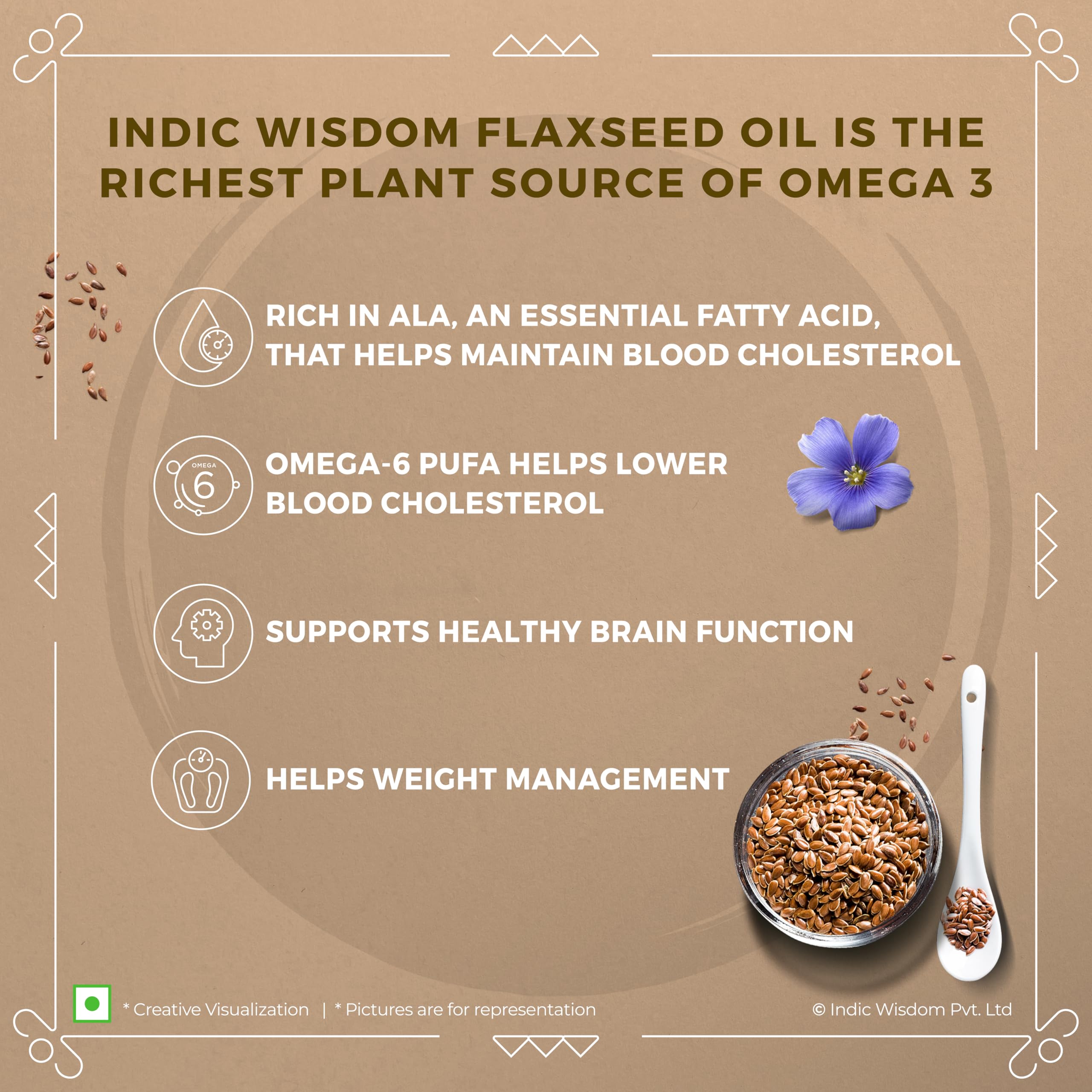 INDIC WISDOM FLAXSEED OIL IS THE RICHEST PLANT SOURCE OF OMEGA 3

RICH IN ALA, AN ESSENTIAL FATTY ACID, THAT HELPS MAINTAIN BLOOD CHOLESTEROL

OMEGA 6

OMEGA-6 PUFA HELPS LOWER BLOOD CHOLESTEROL

SUPPORTS HEALTHY BRAIN FUNCTION

HELPS WEIGHT MANAGEMENT

* Creative Visualization | * Pictures are for representation

© Indic Wisdom Pvt. Ltd